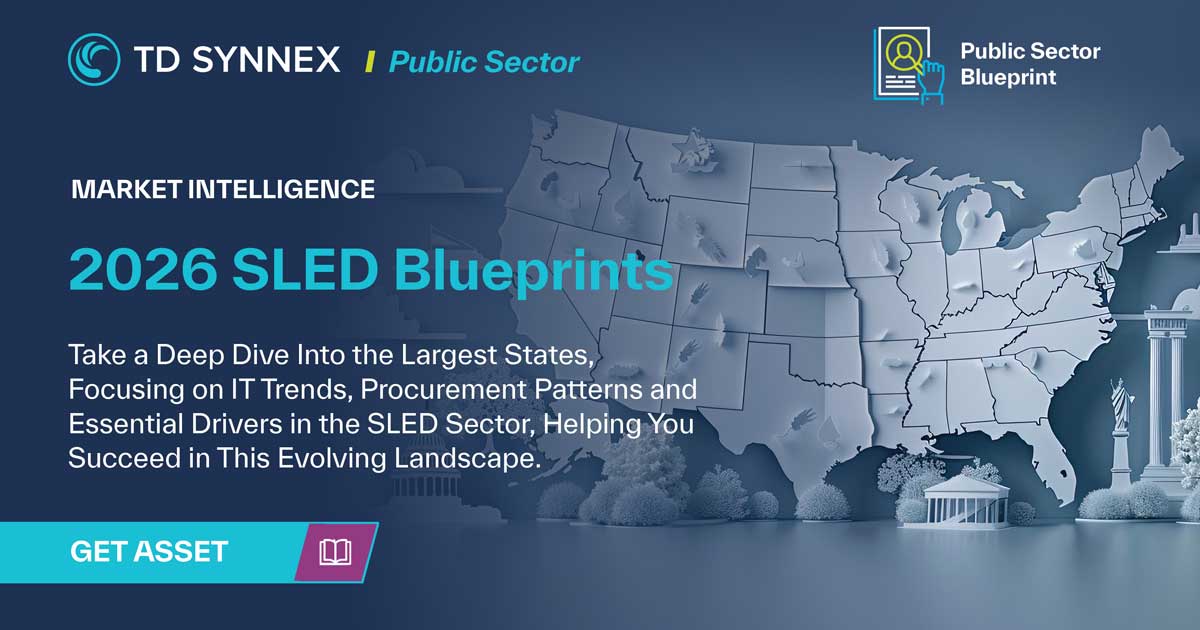 TD SYNNEX | Public Sector

Public Sector Blueprint

MARKET INTELLIGENCE

2026 SLED Blueprints

Take a Deep Dive Into the Largest States, Focusing on IT Trends, Procurement Patterns and Essential Drivers in the SLED Sector, Helping You Succeed in This Evolving Landscape.

GET ASSET